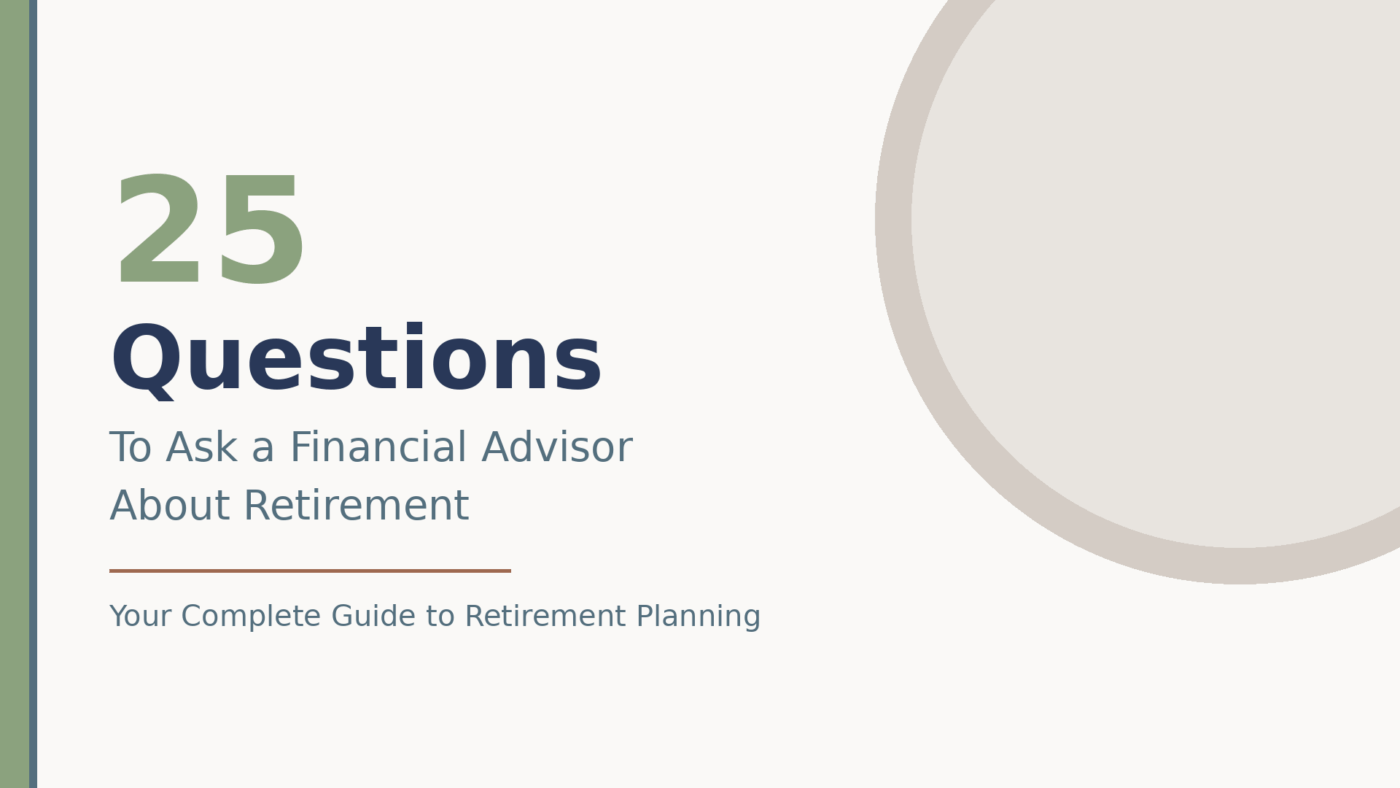 25

Questions

To Ask a Financial Advisor About Retirement

Your Complete Guide to Retirement Planning